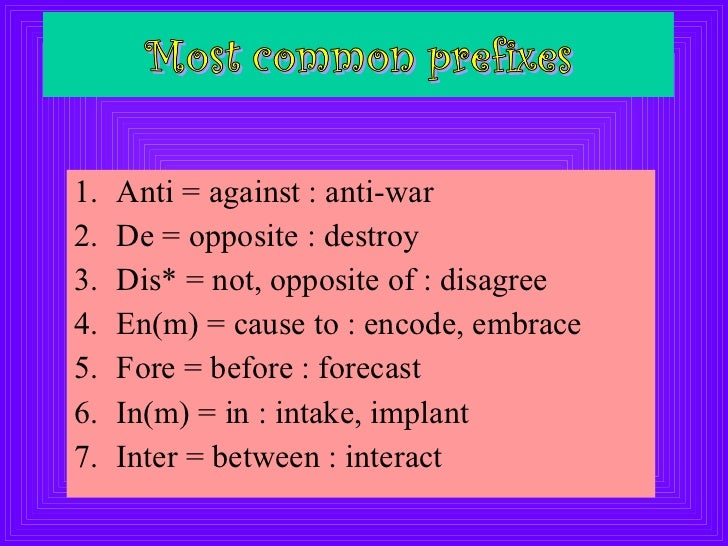 Most common prefixes

1. Anti = against : anti-war
2. De = opposite : destroy
3. Dis* = not, opposite of : disagree
4. En(m) = cause to : encode, embrace
5. Fore = before : forecast
6. In(m) = in : intake, implant
7. Inter = between : interact